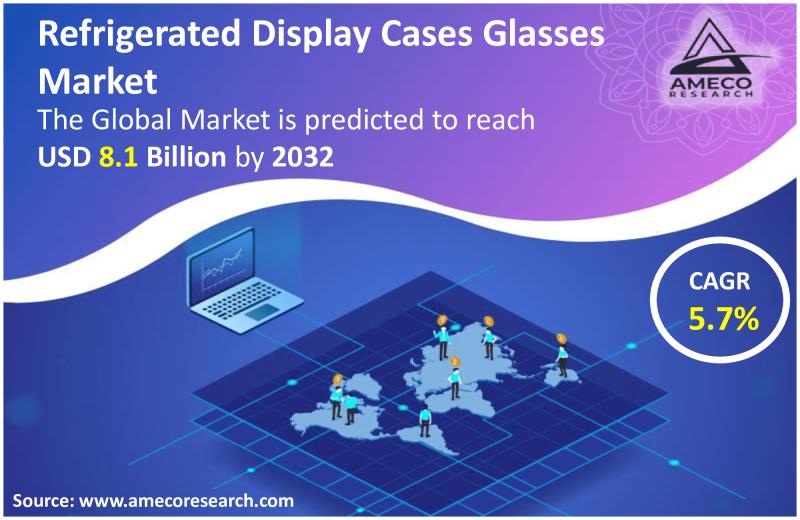 Refrigerated Display Cases Glasses Market

The Global Market is predicted to reach USD 8.1 Billion by 2032

AMECO RESEARCH

CAGR 5.7%

Source: www.amecoresearch.com